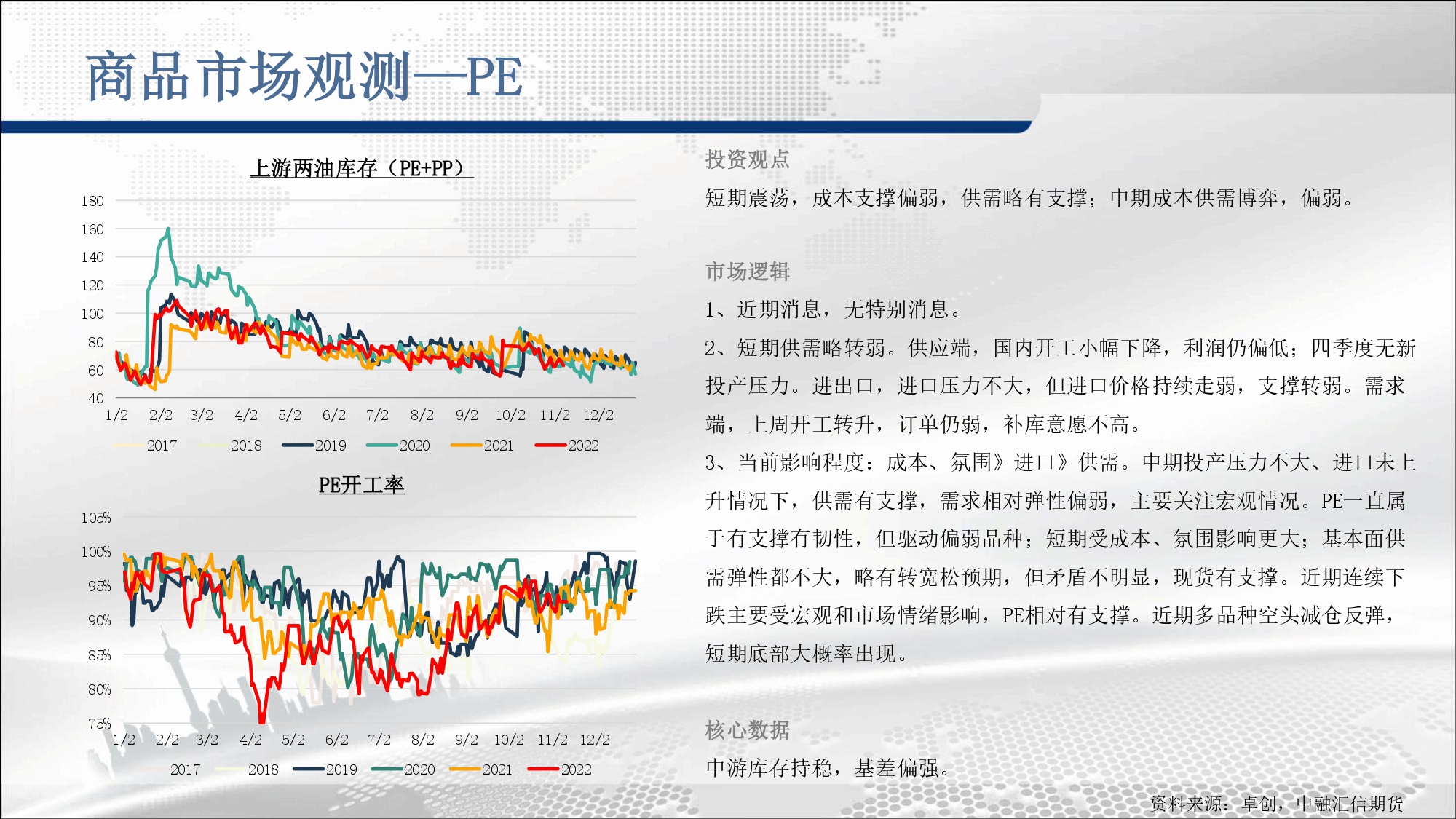 商品市场观测—PE

上游两油库存（PE+PP）

180
160
140
120
100
80
60
40
1/2 2/2 3/2 4/2 5/2 6/2 7/2 8/2 9/2 10/2 11/2 12/2

2017 2018 2019 2020 2021 2022

PE开工率

105%
100%
95%
90%
85%
80%
75%
1/2 2/2 3/2 4/2 5/2 6/2 7/2 8/2 9/2 10/2 11/2 12/2

2017 2018 2019 2020 2021 2022

投资观点

短期震荡，成本支撑偏弱，供需略有支撑；中期成本供需博弈，偏弱。

市场逻辑

1、近期消息，无特别消息。

2、短期供需略转弱。供应端，国内开工小幅下降，利润仍偏低；四季度无新投产压力。进出口，进口压力不大，但进口价格持续走弱，支撑转弱。需求端，上周开工转升，订单仍弱，补库意愿不高。

3、当前影响程度：成本、氛围》进口》供需。中期投产压力不大、进口未上升情况下，供需有支撑，需求相对弹性偏弱，主要关注宏观情况。PE一直属于有支撑有韧性，但驱动偏弱品种；短期受成本、氛围影响更大；基本面供需弹性都不大，略有转宽松预期，但矛盾不明显，现货有支撑。近期连续下跌主要受宏观和市场情绪影响，PE相对有支撑。近期多品种空头减仓反弹，短期底部大概率出现。

核心数据

中游库存持稳，基差偏强。

资料来源：卓创，中融汇信期货